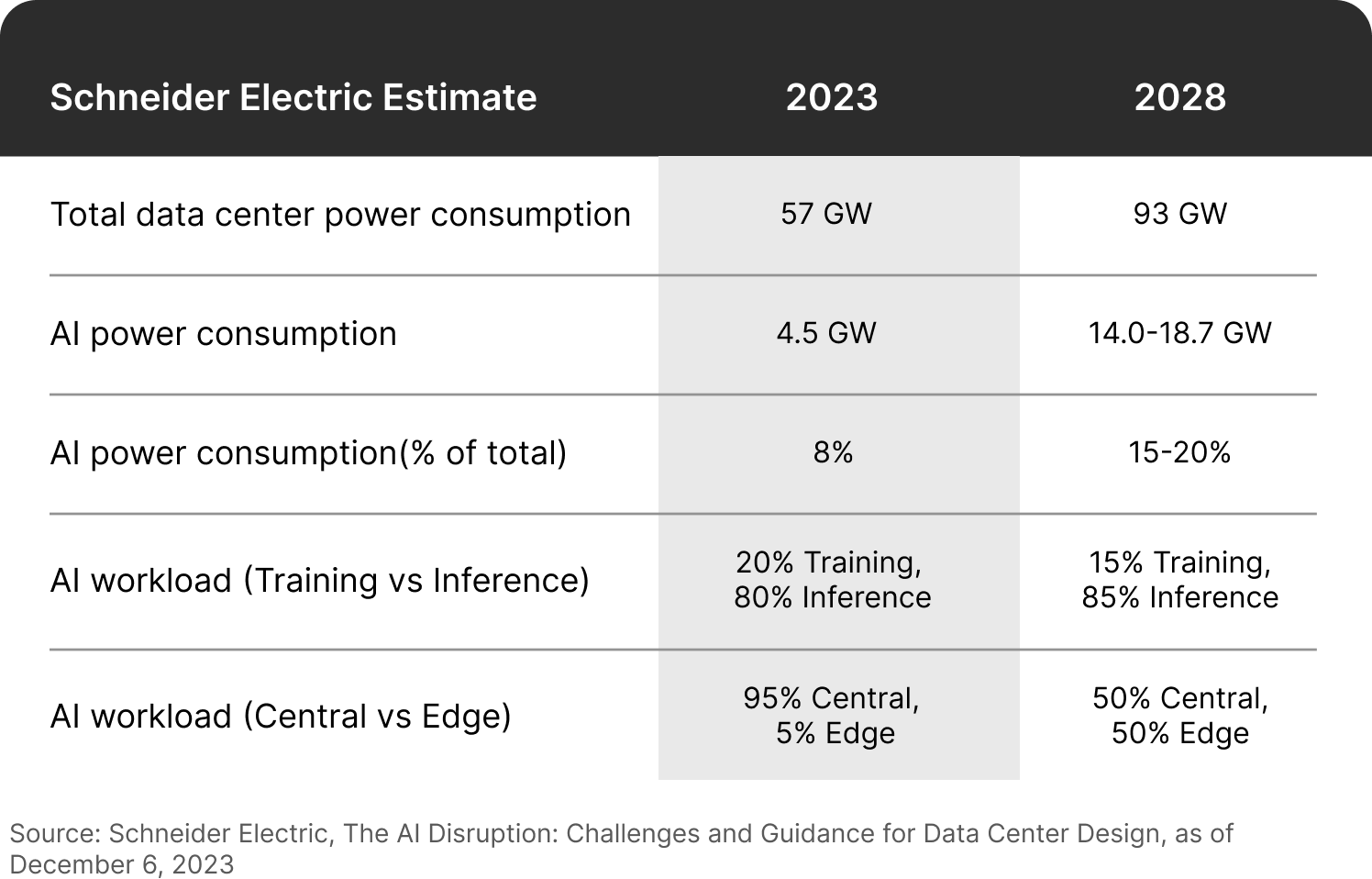 | Schneider Electric Estimate | 2023 | 2028 |
|---|---|---|
| Total data center power consumption | 57 GW | 93 GW |
| AI power consumption | 4.5 GW | 14.0-18.7 GW |
| AI power consumption(% of total) | 8% | 15-20% |
| AI workload (Training vs Inference) | 20% Training, 80% Inference | 15% Training, 85% Inference |
| AI workload (Central vs Edge) | 95% Central, 5% Edge | 50% Central, 50% Edge |

Source: Schneider Electric, The AI Disruption: Challenges and Guidance for Data Center Design, as of December 6, 2023